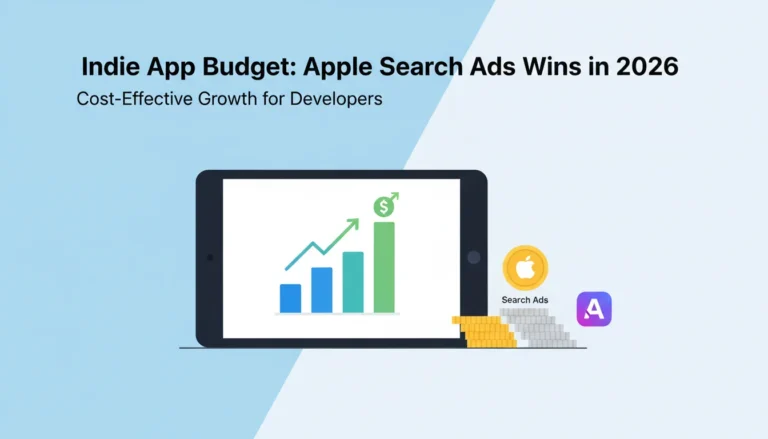 Indie App Budget: Apple Search Ads Wins in 2026

Cost-Effective Growth for Developers

$

Search Ads

A